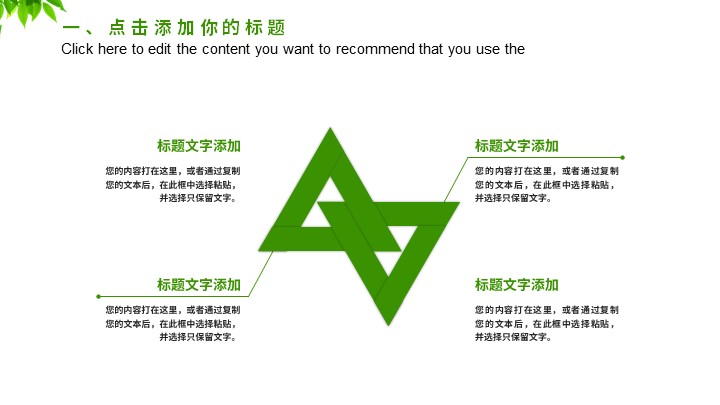 一、点击添加你的标题
Click here to edit the content you want to recommend that you use the

标题文字添加
您的内容打在这里，或者通过复制您的文本后，在此框中选择粘贴，并选择只保留文字。

标题文字添加
您的内容打在这里，或者通过复制您的文本后，在此框中选择粘贴，并选择只保留文字。

标题文字添加
您的内容打在这里，或者通过复制您的文本后，在此框中选择粘贴，并选择只保留文字。

标题文字添加
您的内容打在这里，或者通过复制您的文本后，在此框中选择粘贴，并选择只保留文字。